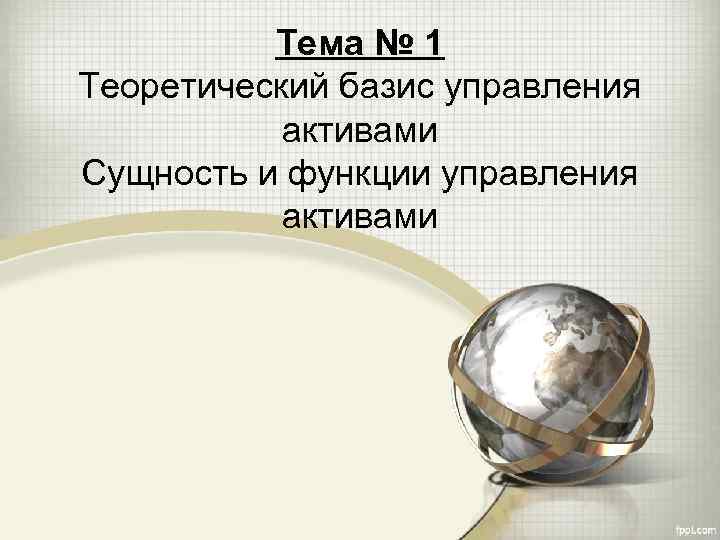 Тема № 1
Теоретический базис управления активами
Сущность и функции управления активами

fppt.com